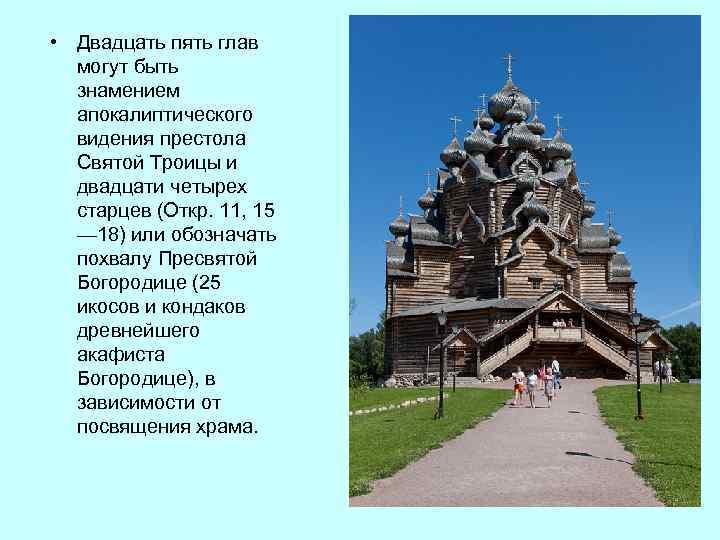 • Двадцать пять глав могут быть знамением апокалиптического видения престола Святой Троицы и двадцати четырех старцев (Откр. 11, 15—18) или обозначать похвалу Пресвятой Богородице (25 икосов и кондаков древнейшего акафиста Богородице), в зависимости от посвящения храма.